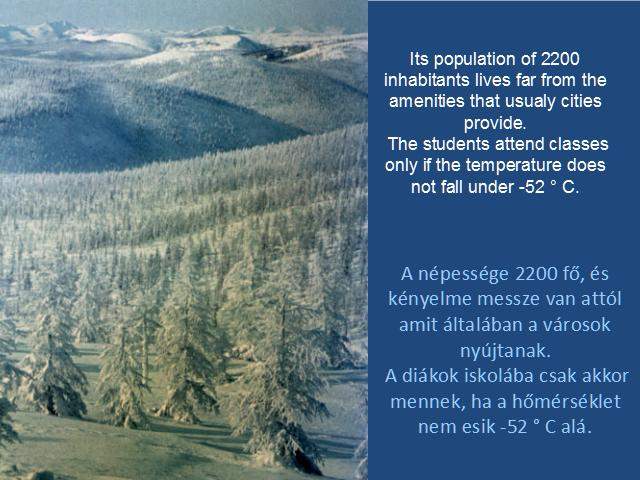 Its population of 2200 inhabitants lives far from the amenities that usualy cities provide.
The students attend classes only if the temperature does not fall under -52 ° C.

A népessége 2200 fő, és kényelme messze van attól amit általában a városok nyújtanak.
A diákok iskolába csak akkor mennek, ha a hőmérséklet nem esik -52 ° C alá.